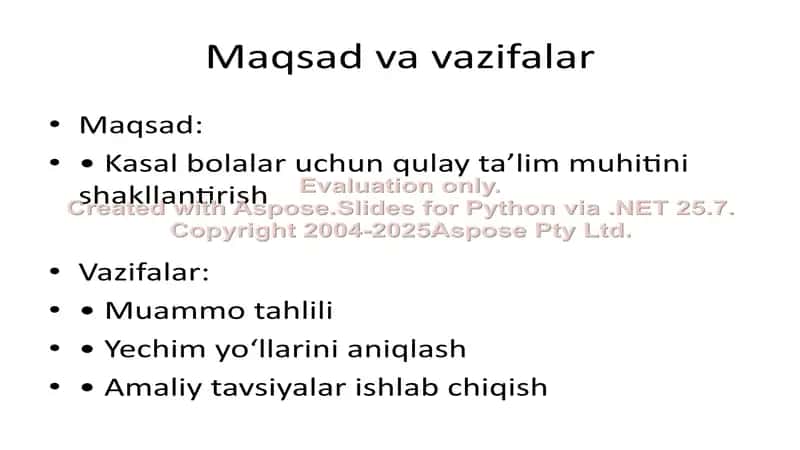 Maqsad va vazifalar

• Maqsad:
• • Kasal bolalar uchun qulay ta’lim muhitini shakllantirish

Evaluation only.
Created with Aspose.Slides for Python via .NET 25.7.
Copyright 2004-2025Aspose Pty Ltd.

• Vazifalar:
• • Muammo tahlili
• • Yechim yo‘llarini aniqlash
• • Amaliy tavsiyalar ishlab chiqish